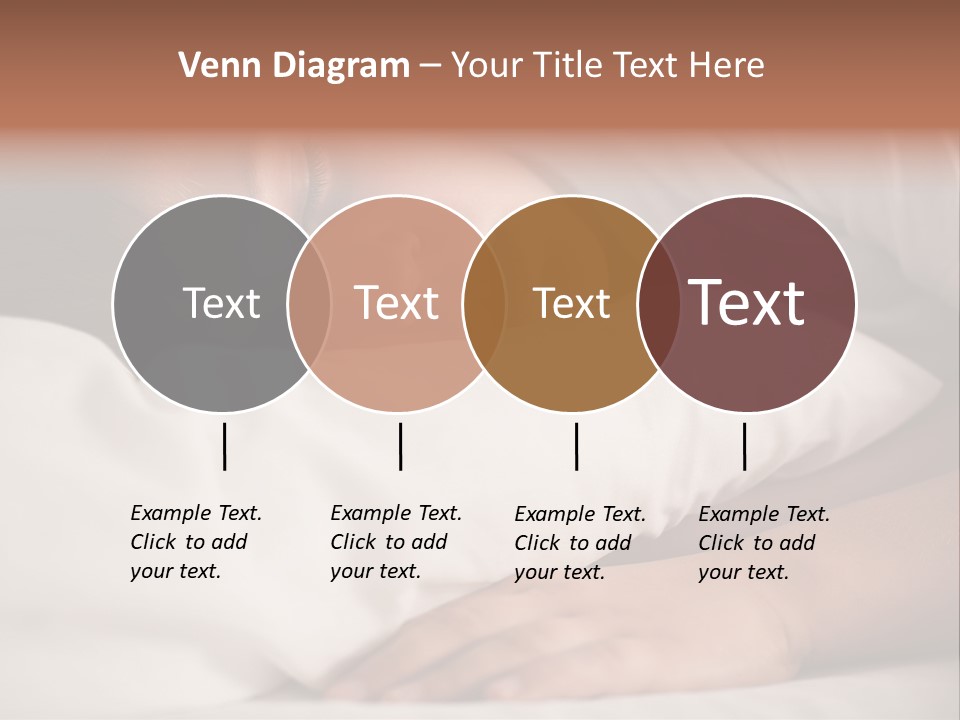 Venn Diagram – Your Title Text Here

Text

Text

Text

Text

Example Text. Click to add your text.

Example Text. Click to add your text.

Example Text. Click to add your text.

Example Text. Click to add your text.